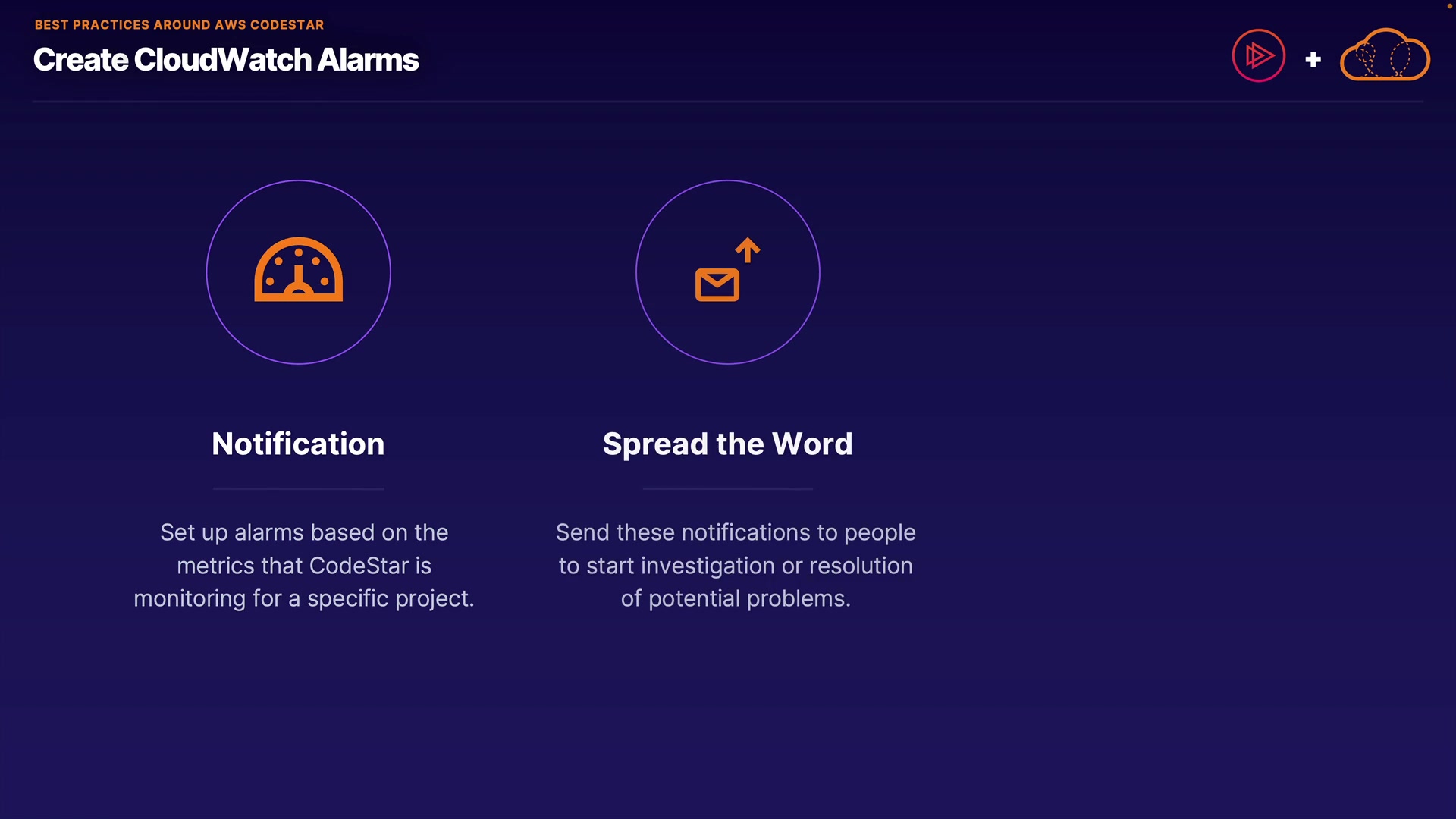 BEST PRACTICES AROUND AWS CODESTAR

Create CloudWatch Alarms

+

Notification

Set up alarms based on the metrics that CodeStar is monitoring for a specific project.

Spread the Word

Send these notifications to people to start investigation or resolution of potential problems.